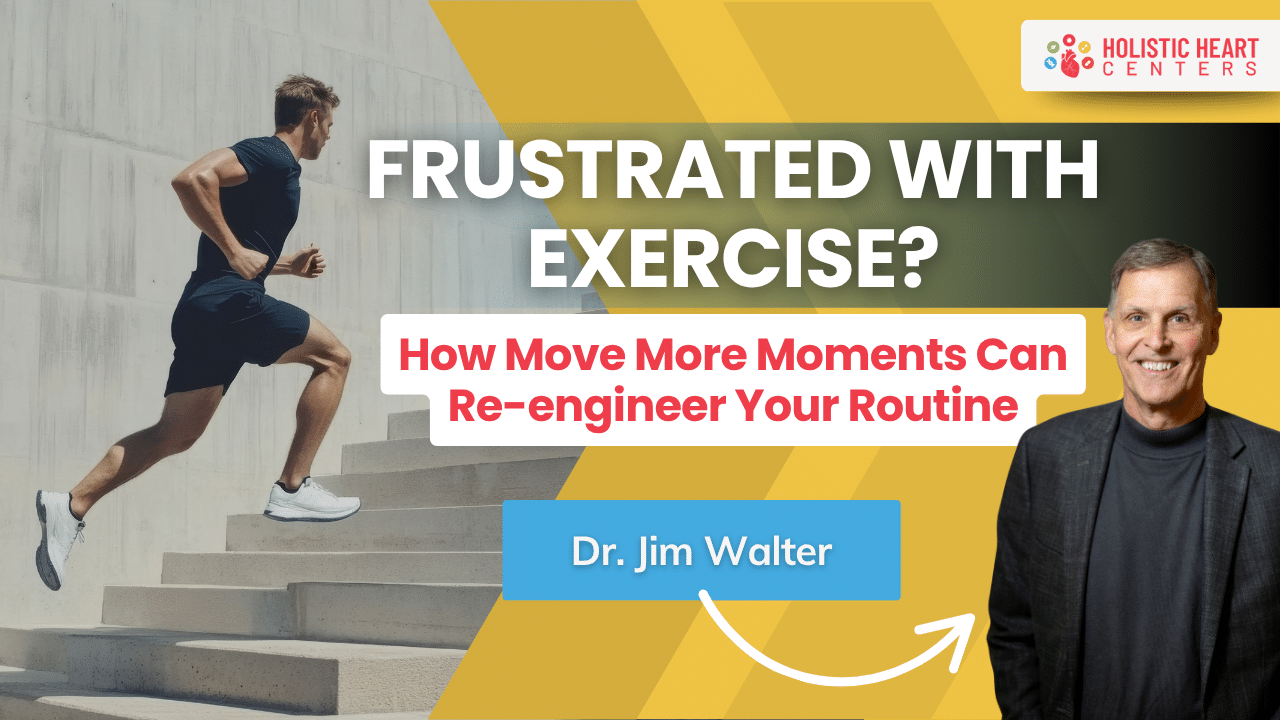 HOLISTIC HEART CENTERS

FRUSTRATED WITH EXERCISE?

How Move More Moments Can Re-engineer Your Routine

Dr. Jim Walter